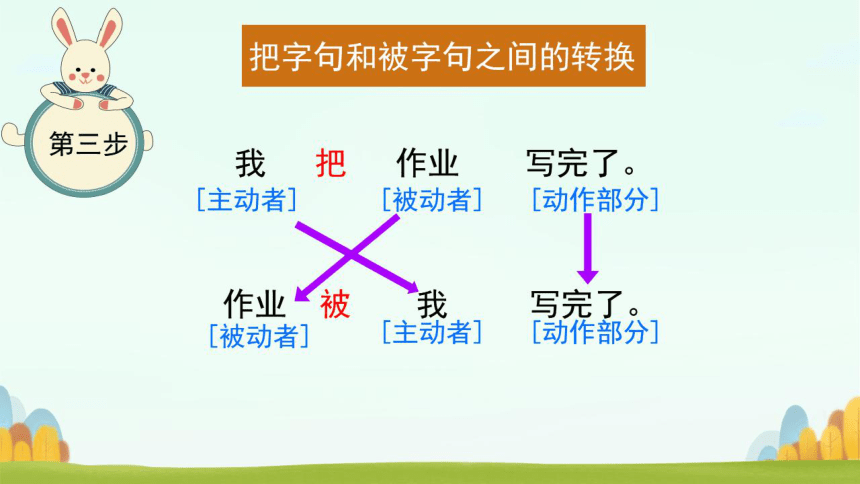 第三步

把字句和被字句之间的转换

我 把 作业 写完了。
[主动者] [被动者] [动作部分]

作业 被 我 写完了。
[被动者] [主动者] [动作部分]